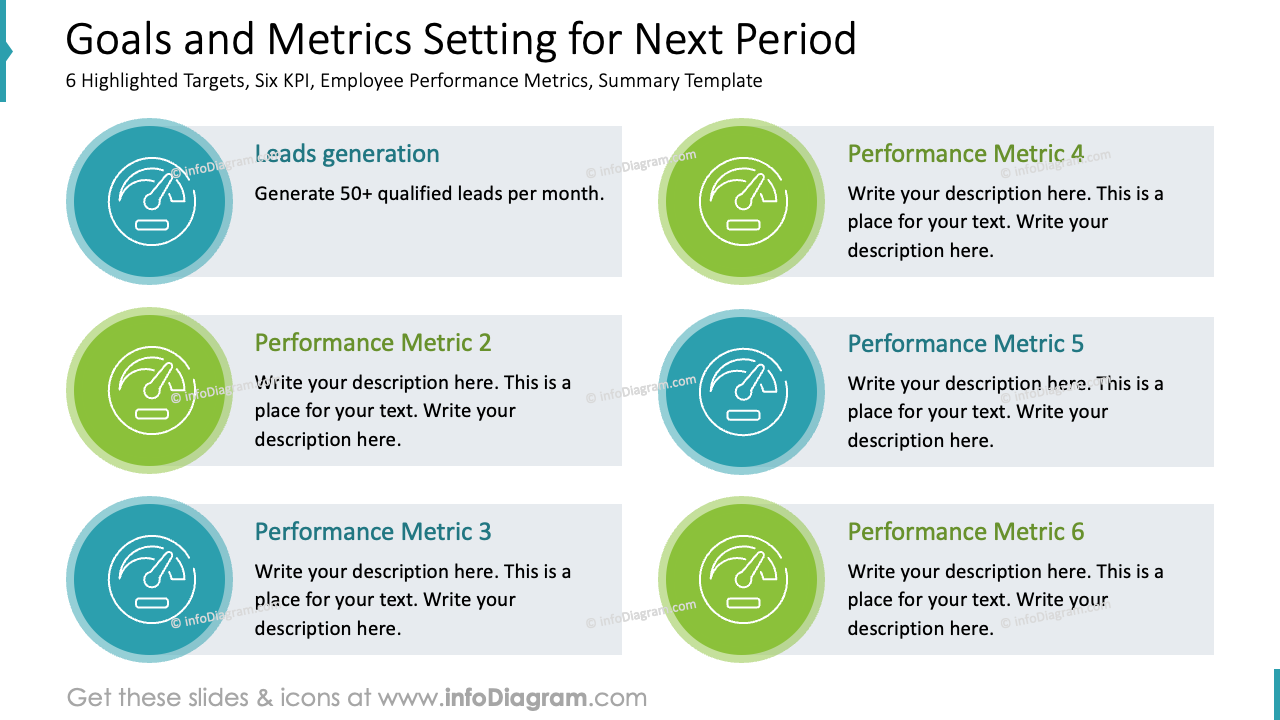 Goals and Metrics Setting for Next Period
6 Highlighted Targets, Six KPI, Employee Performance Metrics, Summary Template

Leads generation
Generate 50+ qualified leads per month.

Performance Metric 2
Write your description here. This is a place for your text. Write your description here.

Performance Metric 3
Write your description here. This is a place for your text. Write your description here.

Performance Metric 4
Write your description here. This is a place for your text. Write your description here.

Performance Metric 5
Write your description here. This is a place for your text. Write your description here.

Performance Metric 6
Write your description here. This is a place for your text. Write your description here.

© infoDiagram.com

Get these slides & icons at www.infoDiagram.com